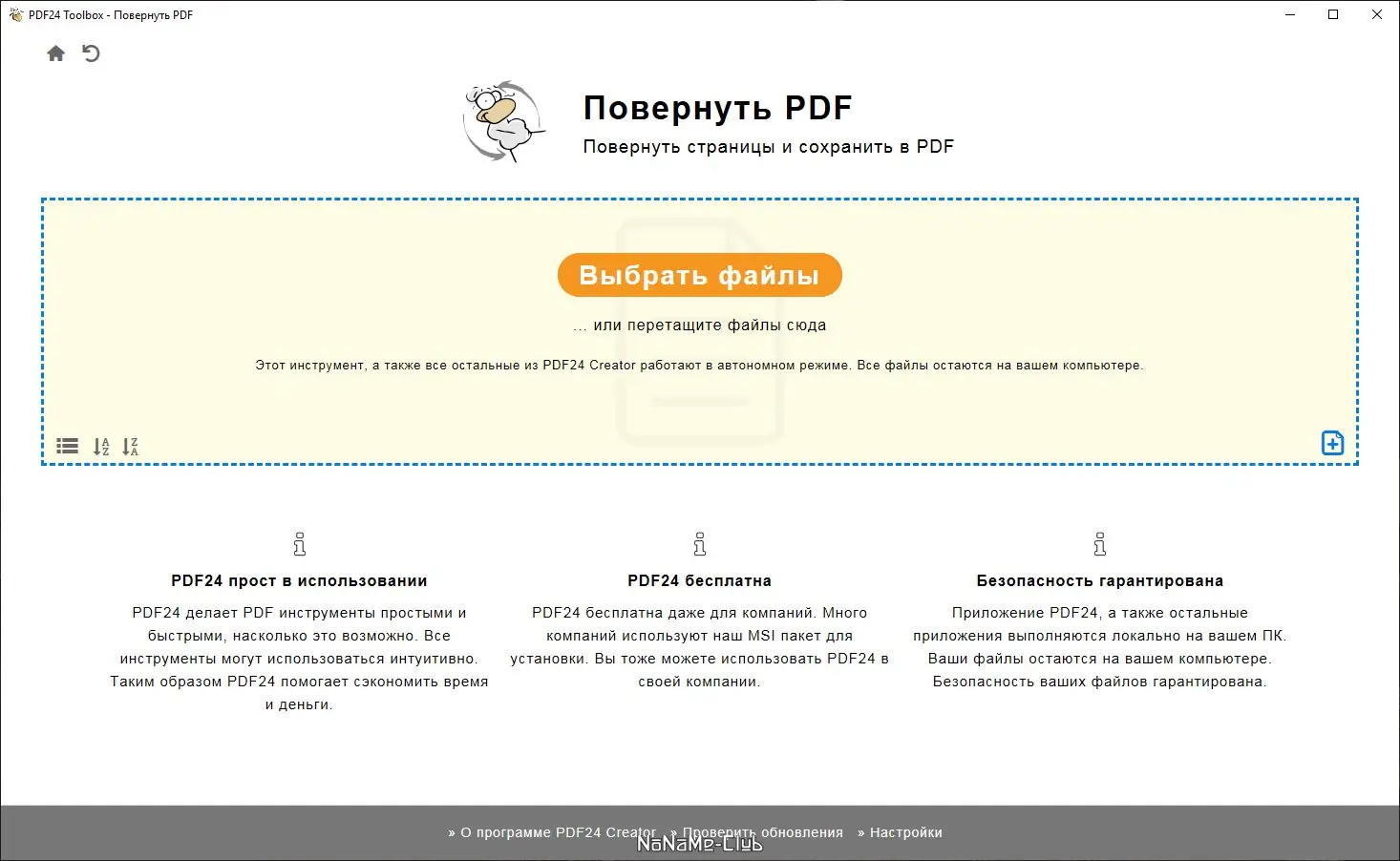 PDF24 Toolbox - Повернуть PDF

Повернуть PDF

Повернуть страницы и сохранить в PDF

Выбрать файлы

... или перетащите файлы сюда

Этот инструмент, а также все остальные из PDF24 Creator работают в автономном режиме. Все файлы остаются на вашем компьютере.

PDF24 прост в использовании

PDF24 делает PDF инструменты простыми и быстрыми, насколько это возможно. Все инструменты могут использоваться интуитивно. Таким образом PDF24 помогает сэкономить время и деньги.

PDF24 бесплатна

PDF24 бесплатна даже для компаний. Много компаний используют наш MSI пакет для установки. Вы тоже можете использовать PDF24 в своей компании.

Безопасность гарантирована

Приложение PDF24, а также остальные приложения выполняются локально на вашем ПК. Ваши файлы остаются на вашем компьютере. Безопасность ваших файлов гарантирована.

» О программе PDF24 Creator » Проверить обновления » Настройки

NoNaMe-Club